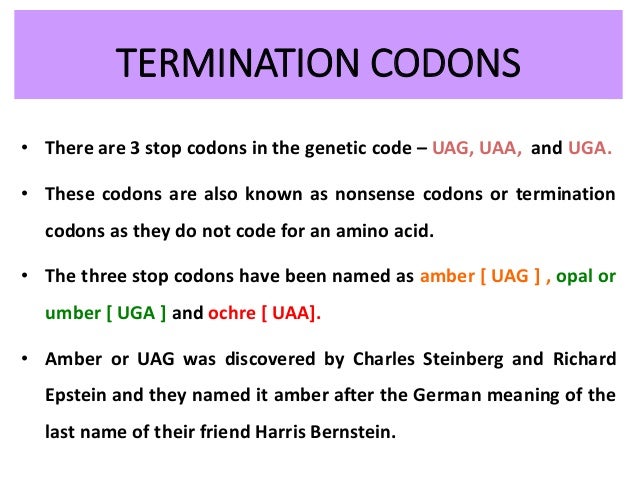 TERMINATION CODONS

• There are 3 stop codons in the genetic code – UAG, UAA, and UGA.

• These codons are also known as nonsense codons or termination codons as they do not code for an amino acid.

• The three stop codons have been named as amber [ UAG ] , opal or umber [ UGA ] and ochre [ UAA].

• Amber or UAG was discovered by Charles Steinberg and Richard Epstein and they named it amber after the German meaning of the last name of their friend Harris Bernstein.